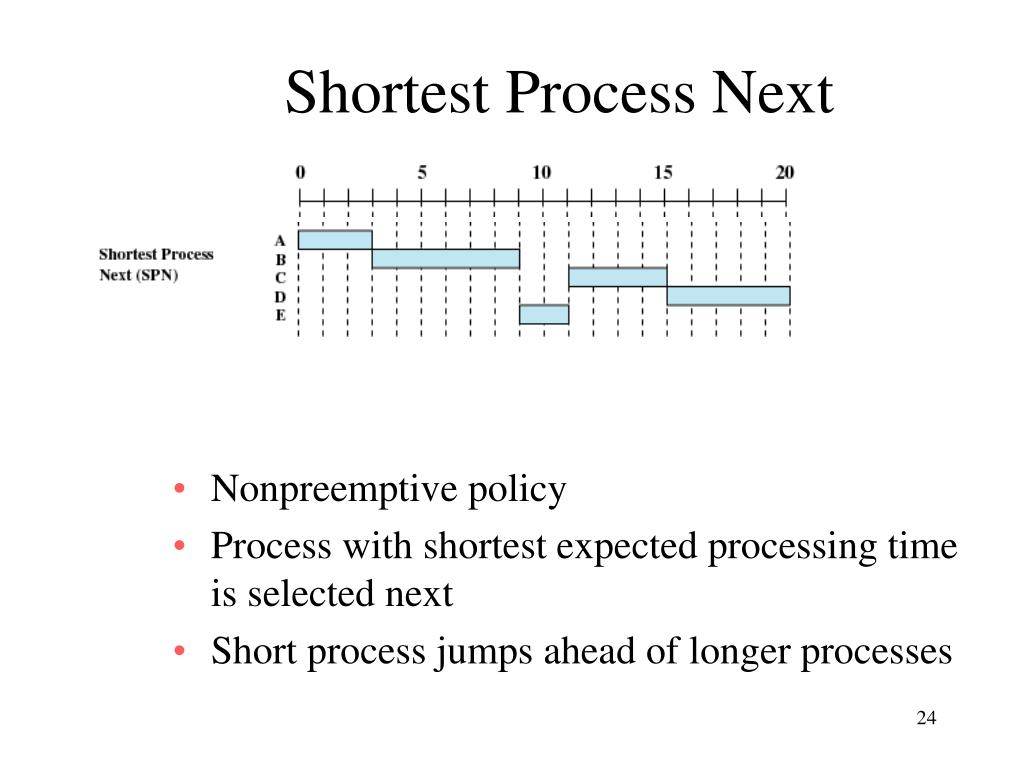 Shortest Process Next

0 5 10 15 20

Shortest Process Next (SPN)

A
B
C
D
E

• Nonpreemptive policy
• Process with shortest expected processing time is selected next
• Short process jumps ahead of longer processes

24